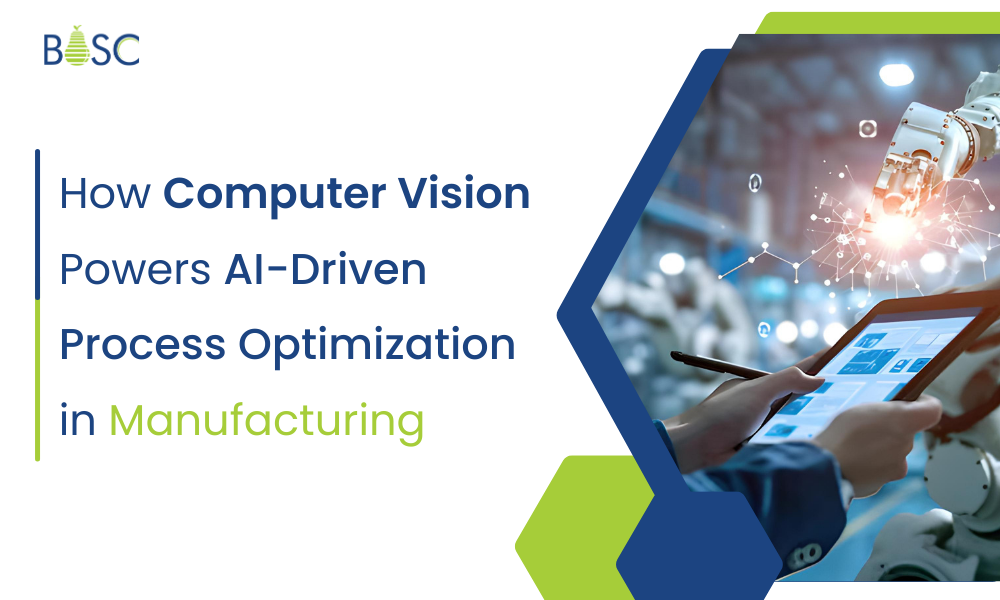 BOSC

How Computer Vision Powers AI-Driven Process Optimization in Manufacturing